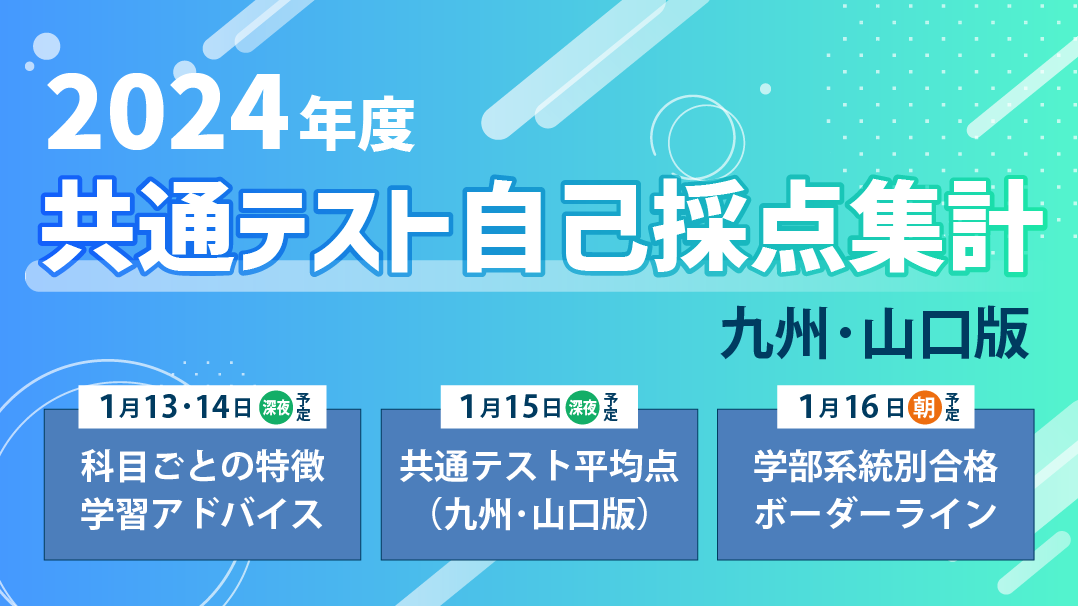 2024年度
共通テスト自己採点集計
九州・山口版

1月13・14日 深夜 予定
科目ごとの特徴
学習アドバイス

1月15日 深夜 予定
共通テスト平均点
（九州・山口版）

1月16日 朝 予定
学部系統別合格
ボーダーライン